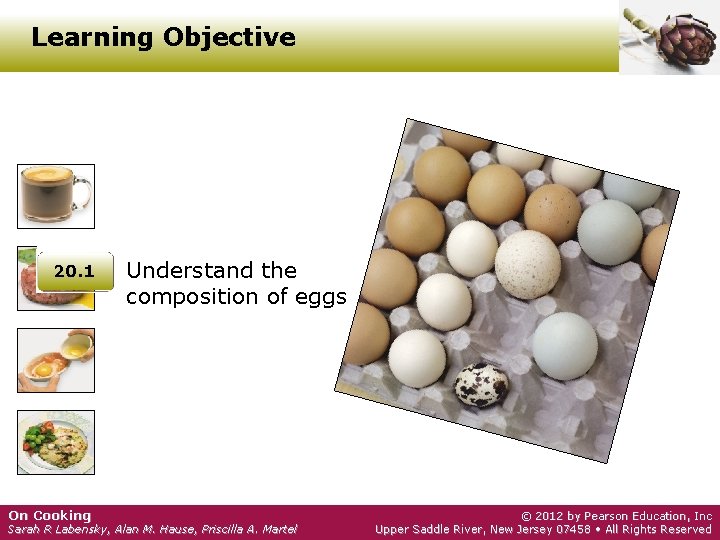 Learning Objective

20.1 Understand the composition of eggs

On Cooking
Sarah R Labensky, Alan M. Hause, Priscilla A. Martel

© 2012 by Pearson Education, Inc
Upper Saddle River, New Jersey 07458 • All Rights Reserved